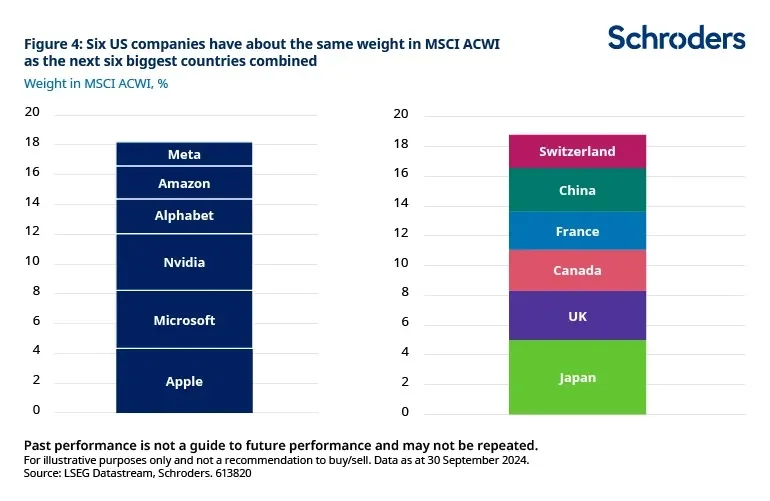 Figure 4: Six US companies have about the same weight in MSCI ACWI as the next six biggest countries combined

Schroders

Weight in MSCI ACWI, %

20
18
16
14
12
10
8
6
4
2
0

Meta
Amazon
Alphabet
Nvidia
Microsoft
Apple

20
18
16
14
12
10
8
6
4
2
0

Switzerland
China
France
Canada
UK
Japan

Past performance is not a guide to future performance and may not be repeated.
For illustrative purposes only and not a recommendation to buy/sell. Data as at 30 September 2024.
Source: LSEG Datastream, Schroders. 613820